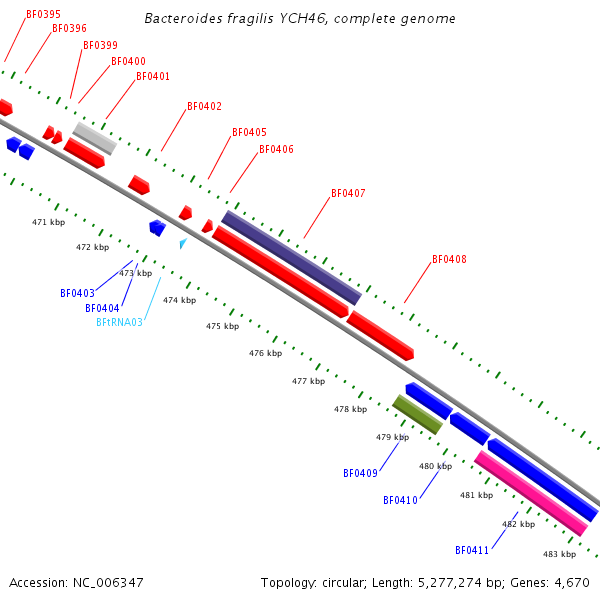 Bacteroides fragilis YCH46, complete genome

BF0395
BF0396
BF0399
BF0400
BF0401
BF0402
BF0405
BF0406
BF0407
BF0408

471 kbp
472 kbp
473 kbp
474 kbp
475 kbp
476 kbp
477 kbp
478 kbp
479 kbp
480 kbp
481 kbp
482 kbp
483 kbp

BF0403
BF0404
BFtRNA03
BF0409
BF0410
BF0411

Accession: NC_006347

Topology: circular; Length: 5,277,274 bp; Genes: 4,670